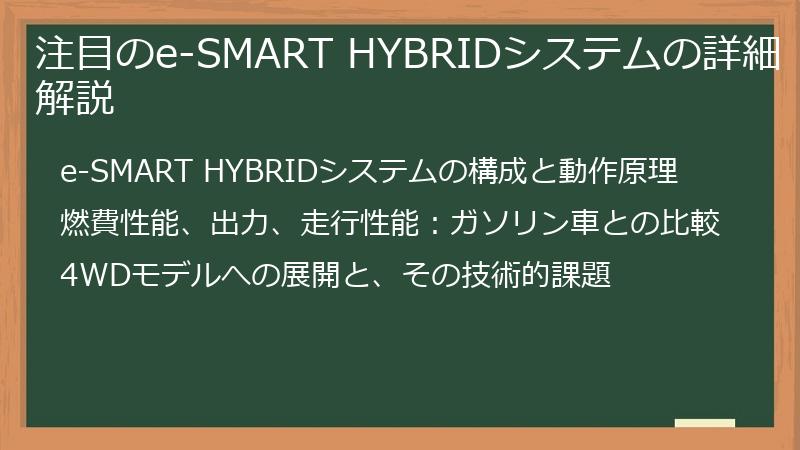 注目のe-SMART HYBRIDシステムの詳細解説

e-SMART HYBRIDシステムの構成と動作原理

燃費性能、出力、走行性能：ガソリン車との比較

4WDモデルへの展開と、その技術的課題